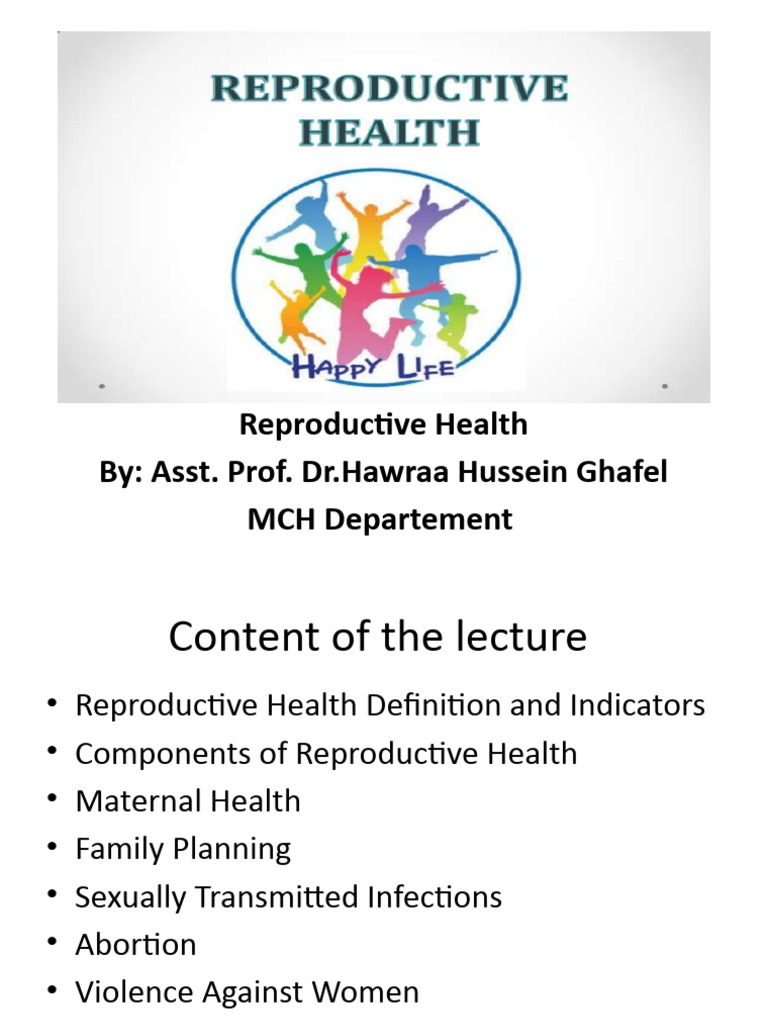 REPRODUCTIVE HEALTH

HAPPY LIFE

Reproductive Health
By: Asst. Prof. Dr.Hawraa Hussein Ghafel
MCH Departement

Content of the lecture

• Reproductive Health Definition and Indicators
• Components of Reproductive Health
• Maternal Health
• Family Planning
• Sexually Transmitted Infections
• Abortion
• Violence Against Women